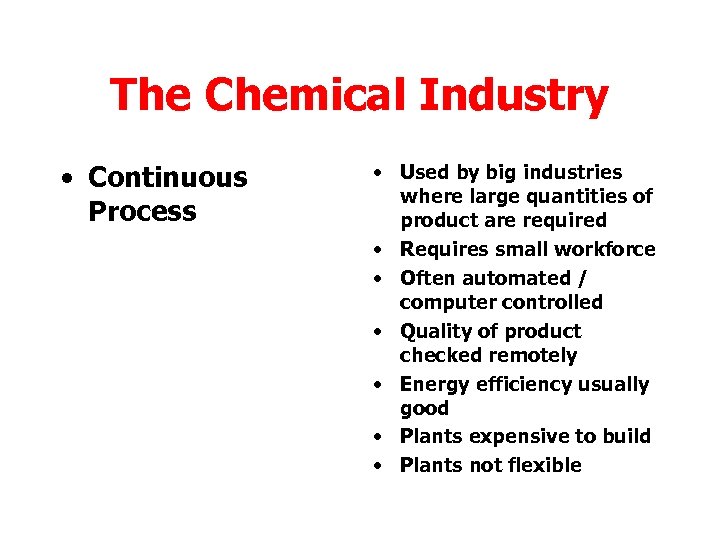 The Chemical Industry

• Continuous Process

• Used by big industries where large quantities of product are required
• Requires small workforce
• Often automated / computer controlled
• Quality of product checked remotely
• Energy efficiency usually good
• Plants expensive to build
• Plants not flexible